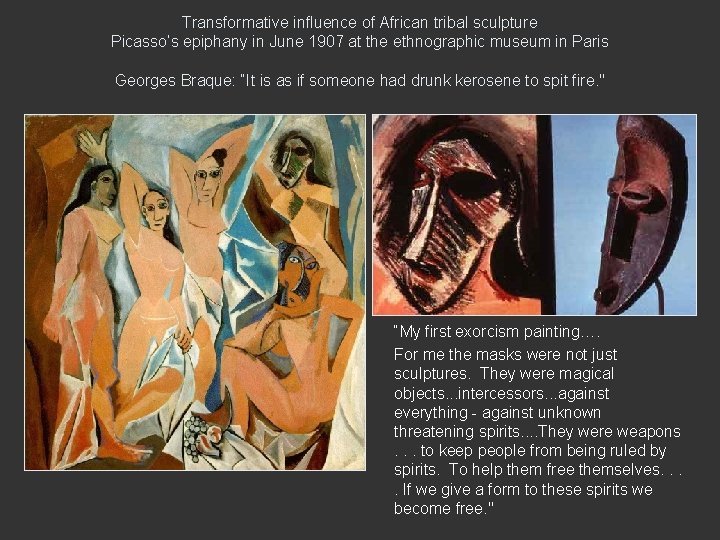 Transformative influence of African tribal sculpture
Picasso's epiphany in June 1907 at the ethnographic museum in Paris

Georges Braque: "It is as if someone had drunk kerosene to spit fire."

"My first exorcism painting....

For me the masks were not just sculptures. They were magical objects...intercessors...against everything - against unknown threatening spirits....They were weapons . . . to keep people from being ruled by spirits. To help them free themselves. . . . If we give a form to these spirits we become free."